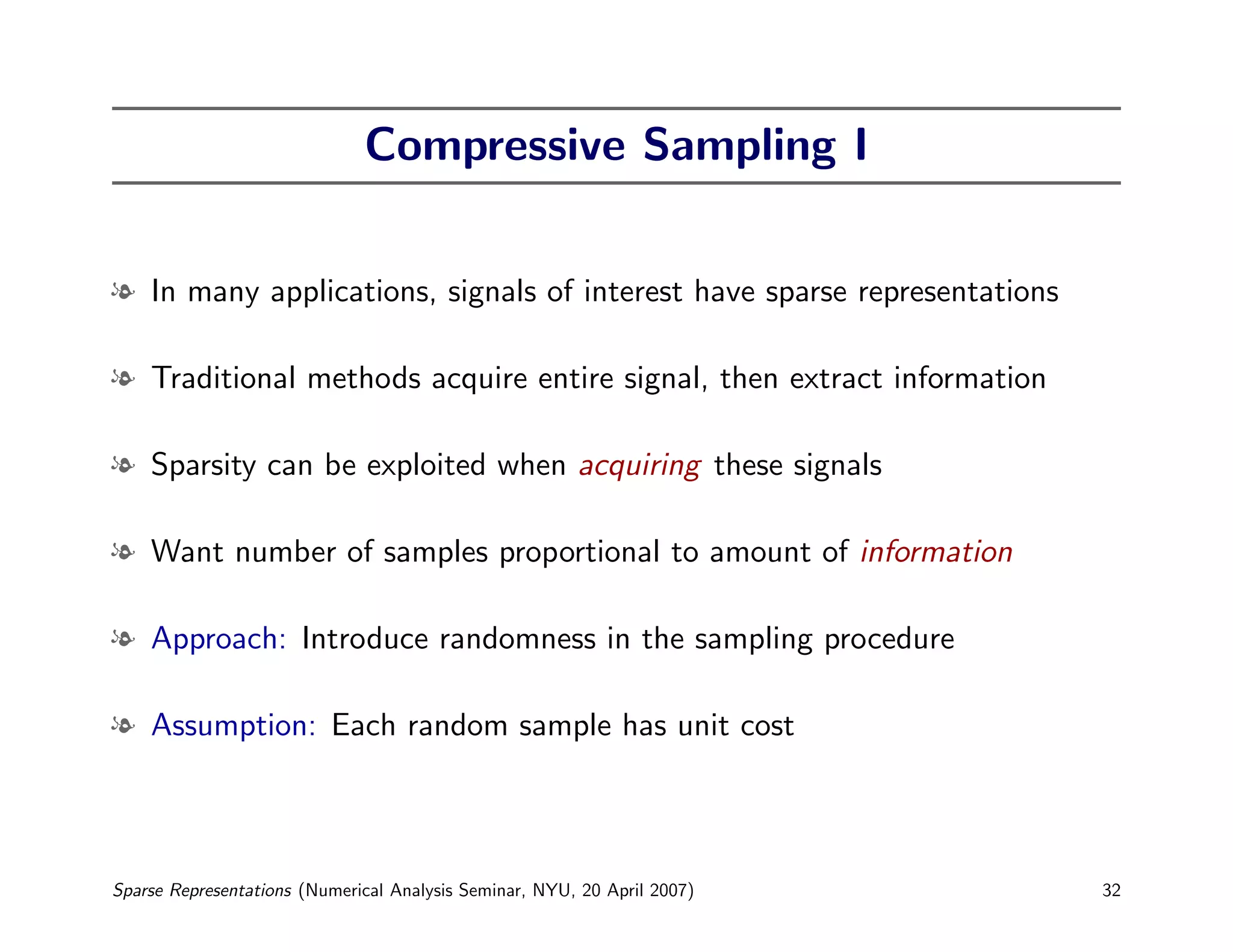 Compressive Sampling I

In many applications, signals of interest have sparse representations

Traditional methods acquire entire signal, then extract information

Sparsity can be exploited when acquiring these signals

Want number of samples proportional to amount of information

Approach: Introduce randomness in the sampling procedure

Assumption: Each random sample has unit cost

Sparse Representations (Numerical Analysis Seminar, NYU, 20 April 2007) 32